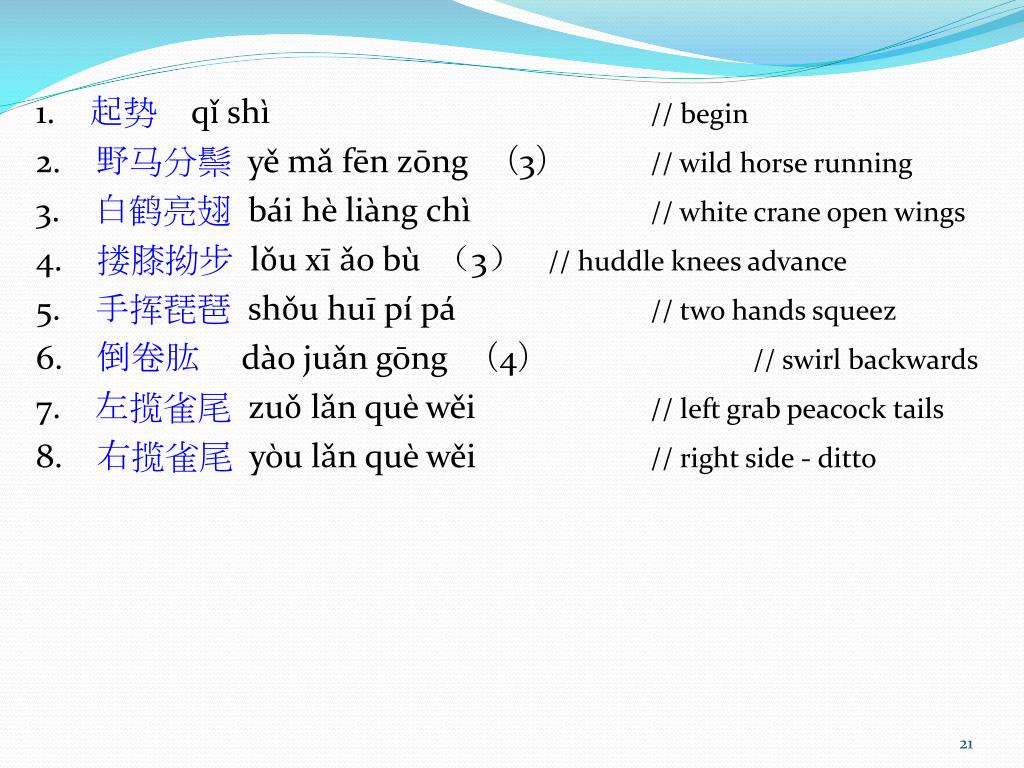 1. 起势 qǐ shì // begin
2. 野马分鬃 yě mǎ fēn zōng （3） // wild horse running
3. 白鹤亮翅 bái hè liàng chì // white crane open wings
4. 搂膝拗步 lǒu xī ǎo bù （3） // huddle knees advance
5. 手挥琵琶 shǒu huī pí pá // two hands squeez
6. 倒卷肱 dào juǎn gōng （4） // swirl backwards
7. 左揽雀尾 zuǒ lǎn què wěi // left grab peacock tails
8. 右揽雀尾 yòu lǎn què wěi // right side - ditto

21